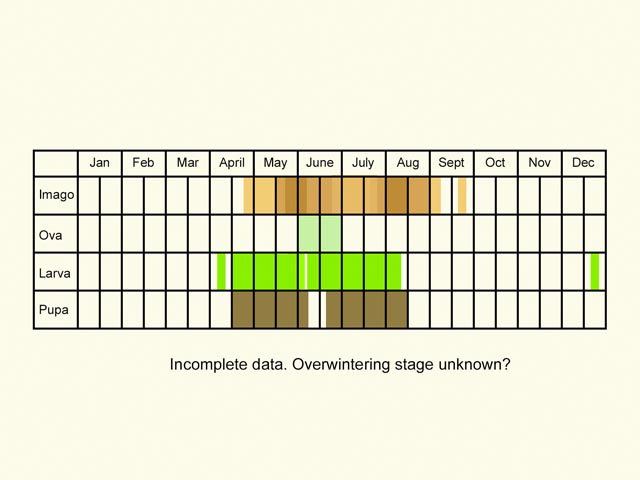 | | Jan | Feb | Mar | April | May | June | July | Aug | Sept | Oct | Nov | Dec |
|---|---|---|---|---|---|---|---|---|---|---|---|---|
| Imago | | | | | | | | | | | | |
| Ova | | | | | | | | | | | | |
| Larva | | | | | | | | | | | | |
| Pupa | | | | | | | | | | | | |

Incomplete data. Overwintering stage unknown?